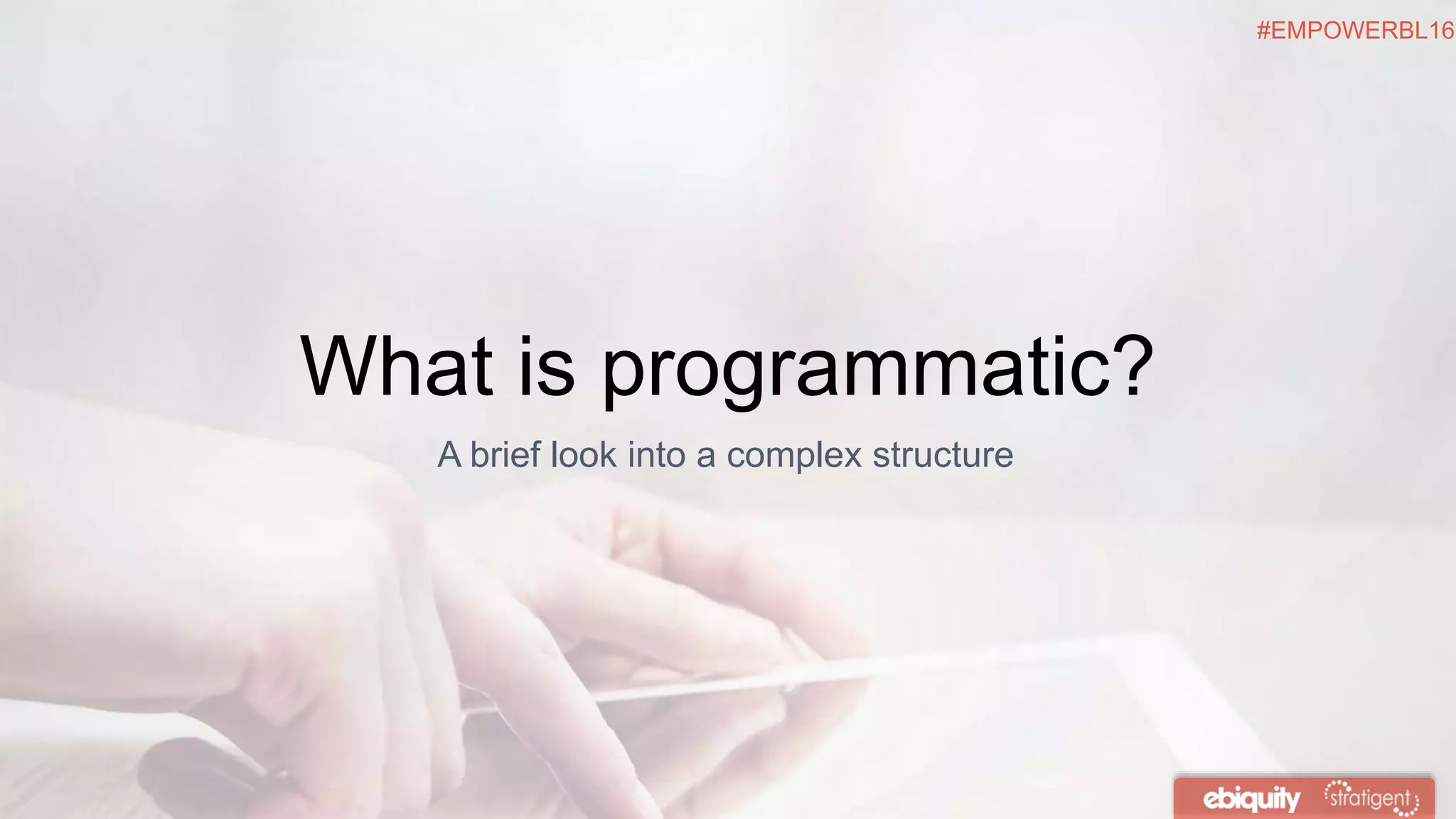 #EMPOWERBL16

What is programmatic?

A brief look into a complex structure

ebiquity stratigent